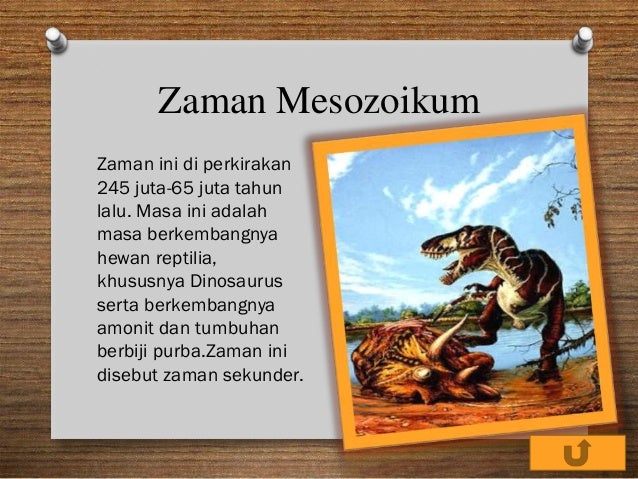 Zaman Mesozoikum

Zaman ini di perkirakan 245 juta-65 juta tahun lalu. Masa ini adalah masa berkembangnya hewan reptilia, khususnya Dinosaurus serta berkembangnya amonit dan tumbuhan berbiji purba.Zaman ini disebut zaman sekunder.